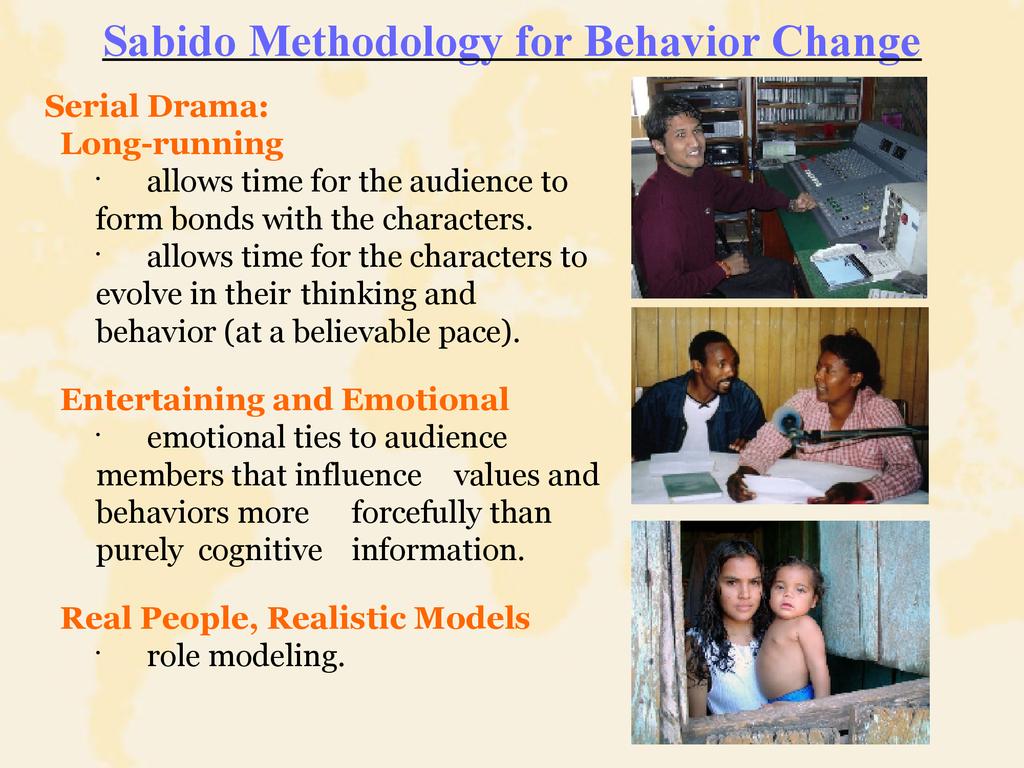 Sabido Methodology for Behavior Change

Serial Drama:
Long-running
· allows time for the audience to form bonds with the characters.
· allows time for the characters to evolve in their thinking and behavior (at a believable pace).

Entertaining and Emotional
· emotional ties to audience members that influence values and behaviors more forcefully than purely cognitive information.

Real People, Realistic Models
· role modeling.